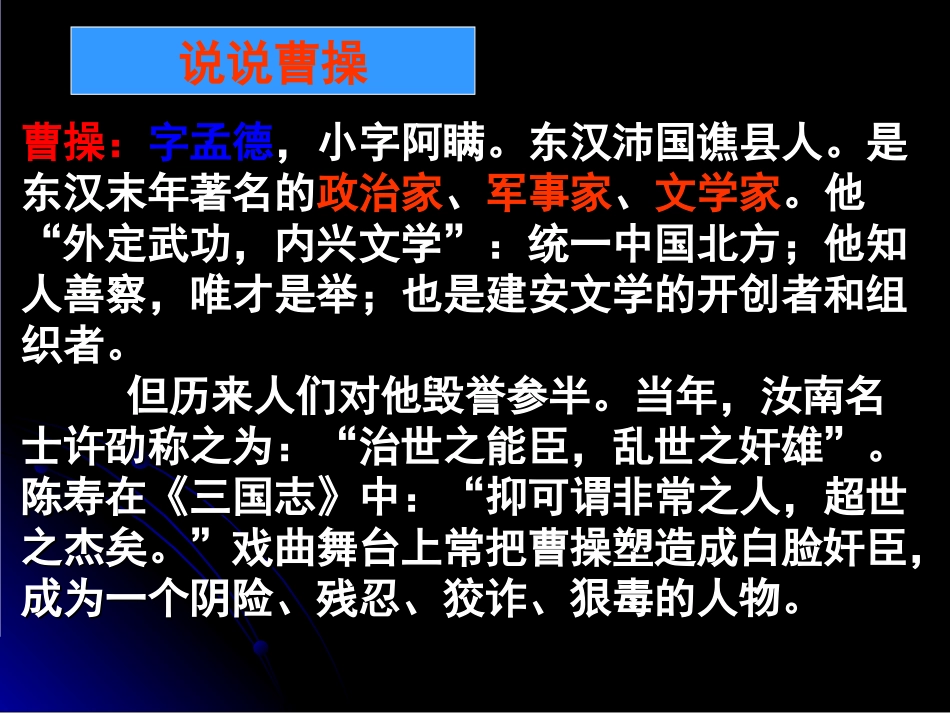 说说曹操

曹操：字孟德，小字阿瞒。东汉沛国谯县人。是东汉末年著名的政治家、军事家、文学家。他“外定武功，内兴文学”：统一中国北方；他知人善察，唯才是举；也是建安文学的开创者和组织者。

但历来人们对他毁誉参半。当年，汝南名士许劭称之为：“治世之能臣，乱世之奸雄”。陈寿在《三国志》中：“抑可谓非常之人，超世之杰矣。”戏曲舞台上常把曹操塑造成白脸奸臣，成为一个阴险、残忍、狡诈、狠毒的人物。